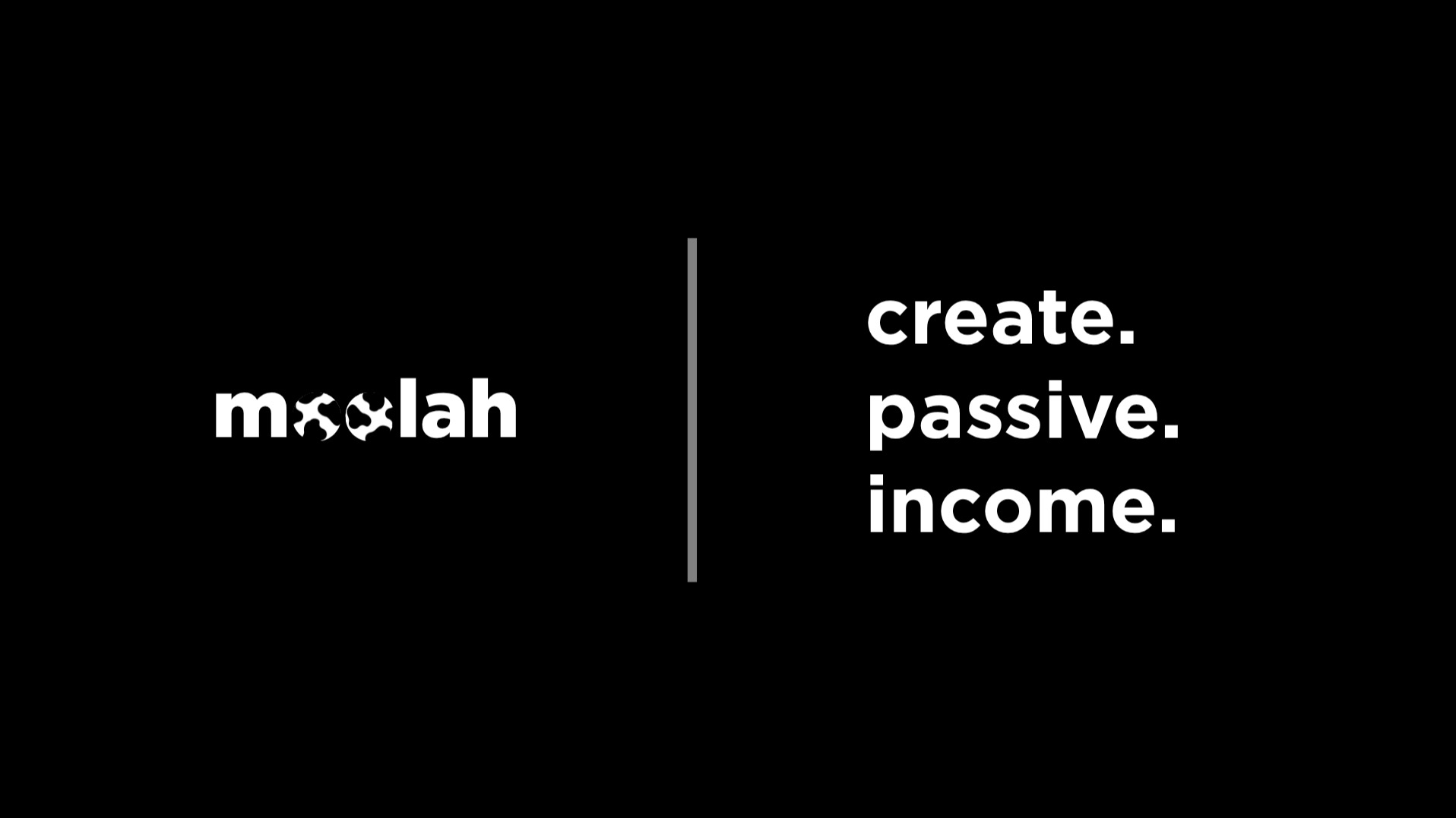 moolah

create.
passive.
income.